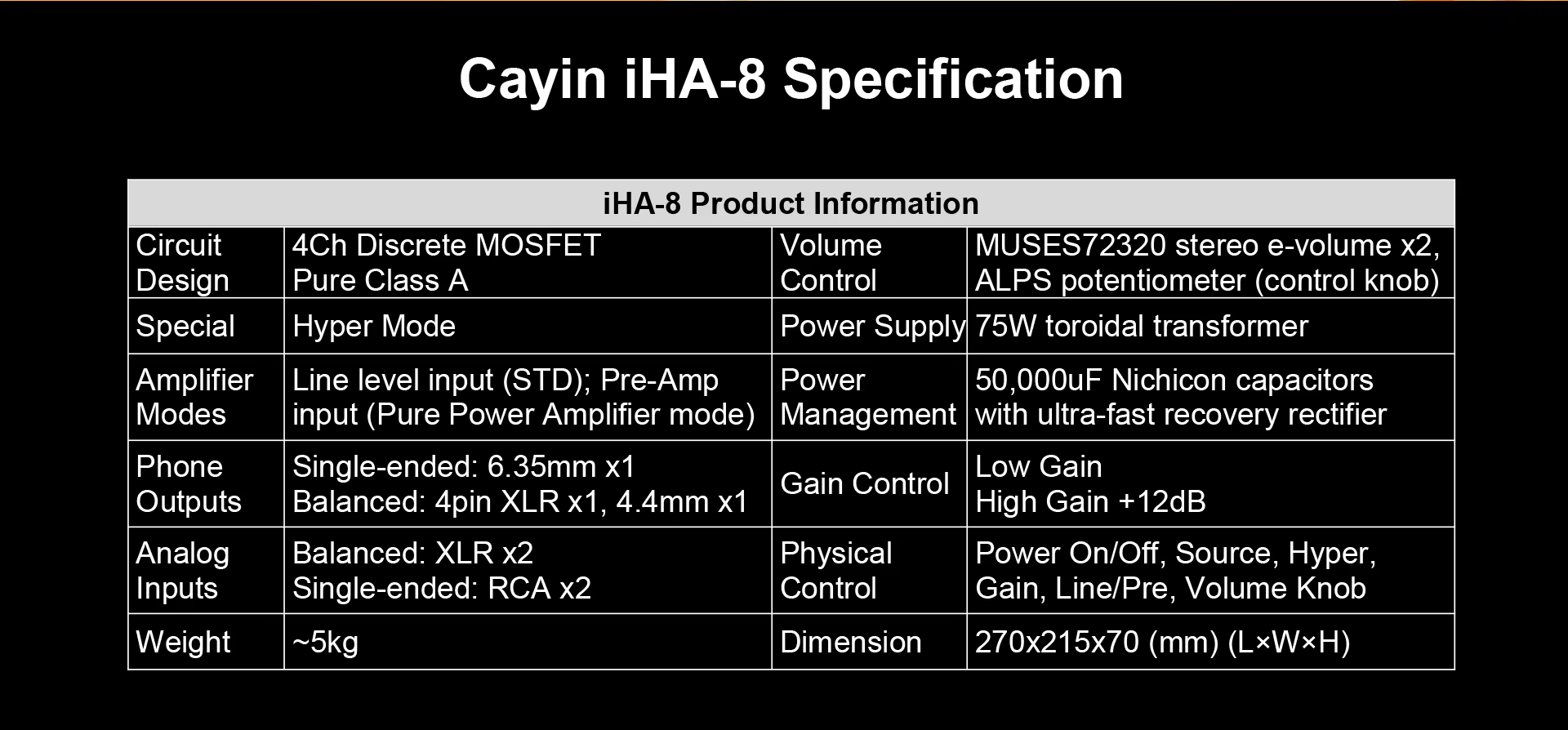 Cayin iHA-8 Specification

| iHA-8 Product Information | | | |
|---|---|---|---|
| Circuit Design | 4Ch Discrete MOSFET Pure Class A | Volume Control | MUSES72320 stereo e-volume x2, ALPS potentiometer (control knob) |
| Special | Hyper Mode | Power Supply | 75W toroidal transformer |
| Amplifier Modes | Line level input (STD); Pre-Amp input (Pure Power Amplifier mode) | Power Management | 50,000uF Nichicon capacitors with ultra-fast recovery rectifier |
| Phone Outputs | Single-ended: 6.35mm x1 Balanced: 4pin XLR x1, 4.4mm x1 | Gain Control | Low Gain High Gain +12dB |
| Analog Inputs | Balanced: XLR x2 Single-ended: RCA x2 | Physical Control | Power On/Off, Source, Hyper, Gain, Line/Pre, Volume Knob |
| Weight | ~5kg | Dimension | 270x215x70 (mm) (L×W×H) |